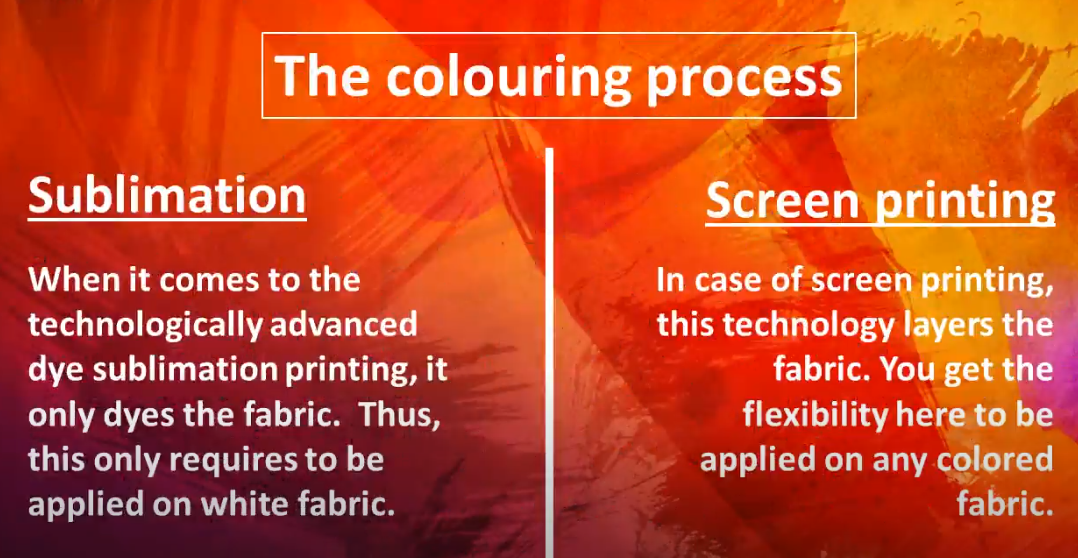 The colouring process

Sublimation

When it comes to the technologically advanced dye sublimation printing, it only dyes the fabric. Thus, this only requires to be applied on white fabric.

Screen printing

In case of screen printing, this technology layers the fabric. You get the flexibility here to be applied on any colored fabric.